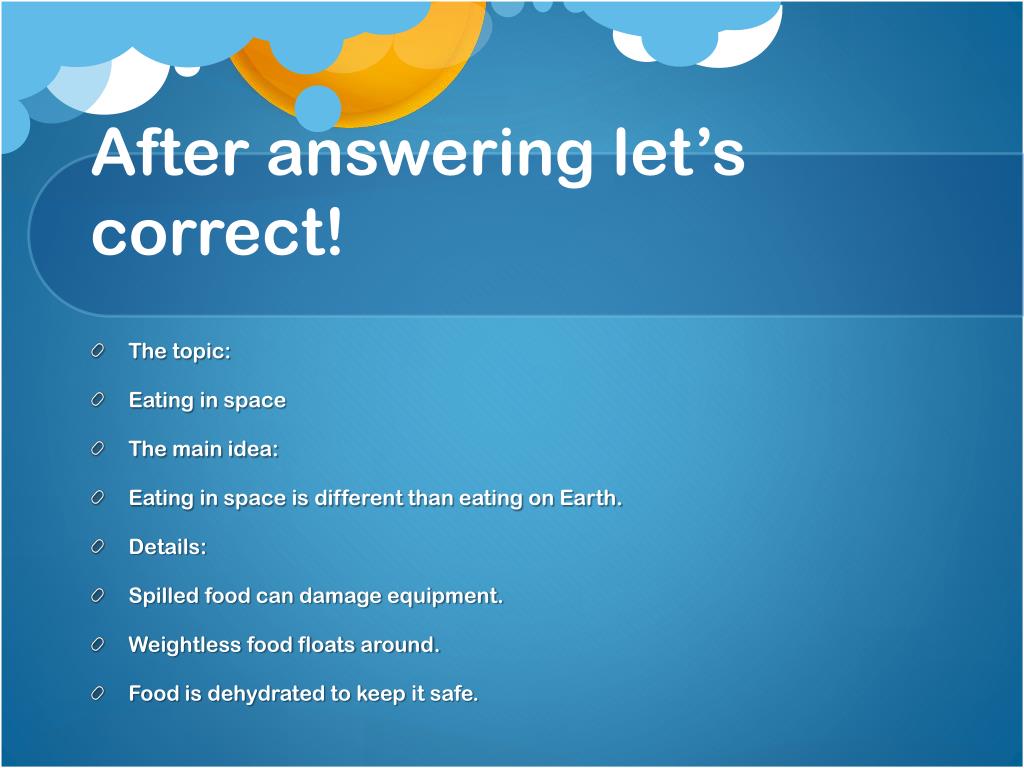 After answering let's correct!

The topic:

Eating in space

The main idea:

Eating in space is different than eating on Earth.

Details:

Spilled food can damage equipment.

Weightless food floats around.

Food is dehydrated to keep it safe.